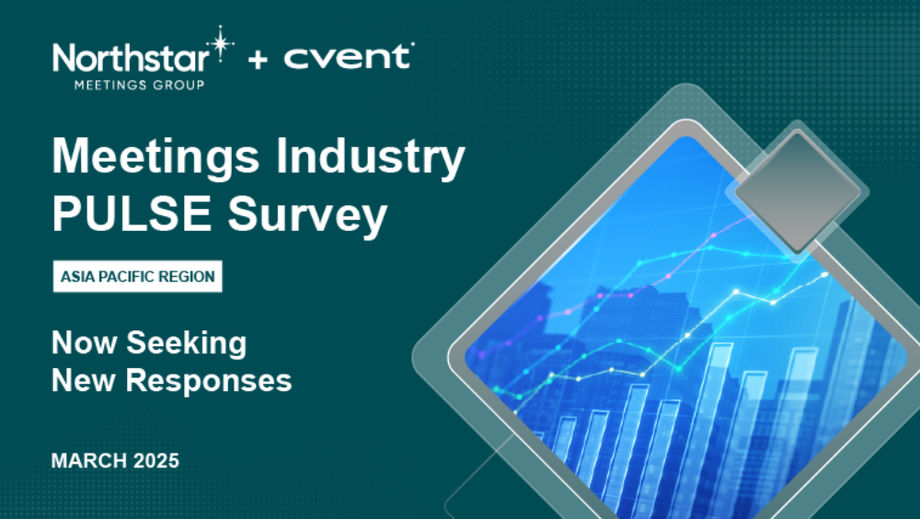 Northstar MEETINGS GROUP + cvent

Meetings Industry PULSE Survey

ASIA PACIFIC REGION

Now Seeking New Responses

MARCH 2025